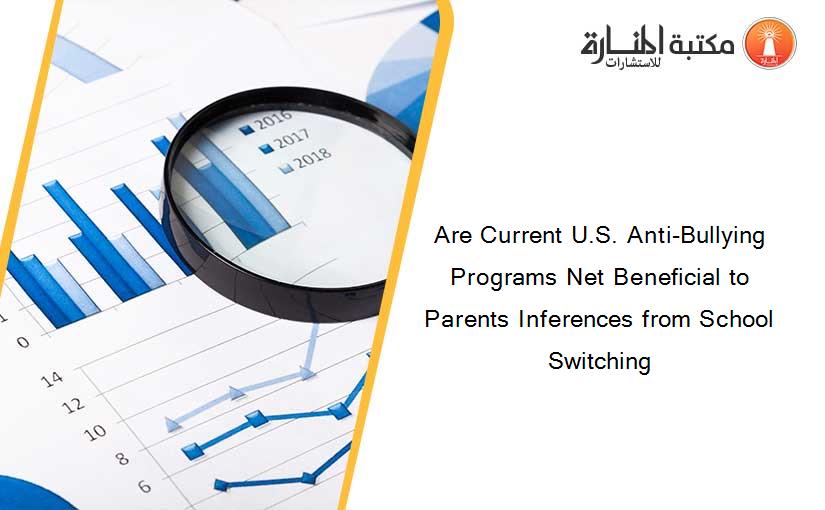 مكتبة المنارة للاستشارات

2016
2017
2018

1
0
14
12
10
8
6

Are Current U.S. Anti-Bullying Programs Net Beneficial to Parents Inferences from School Switching